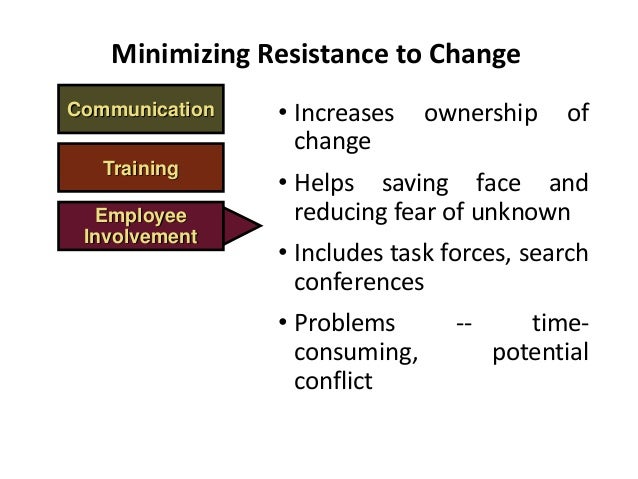 Minimizing Resistance to Change

Communication

Training

Employee Involvement

• Increases ownership of change

• Helps saving face and reducing fear of unknown

• Includes task forces, search conferences

• Problems -- time-consuming, potential conflict